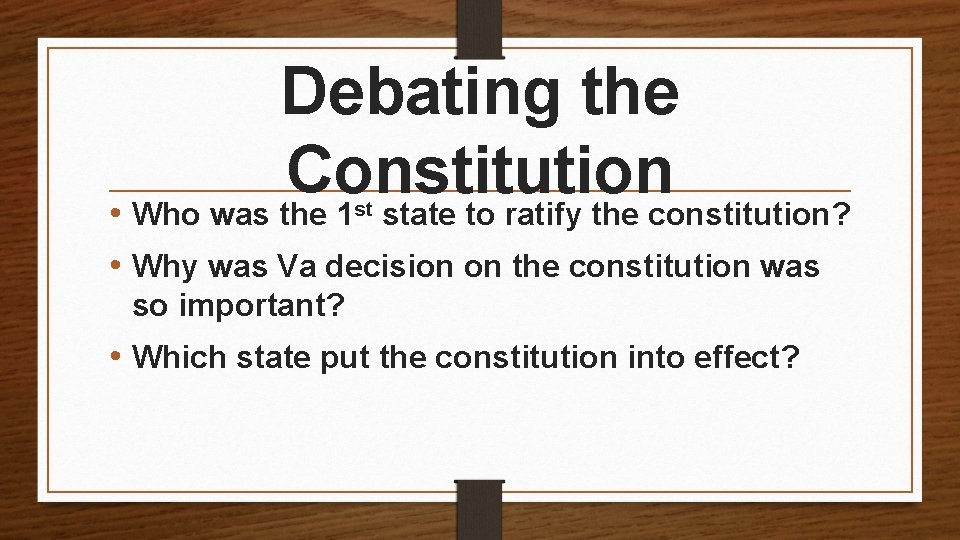 Debating the Constitution

• Who was the 1st state to ratify the constitution?

• Why was Va decision on the constitution was so important?

• Which state put the constitution into effect?